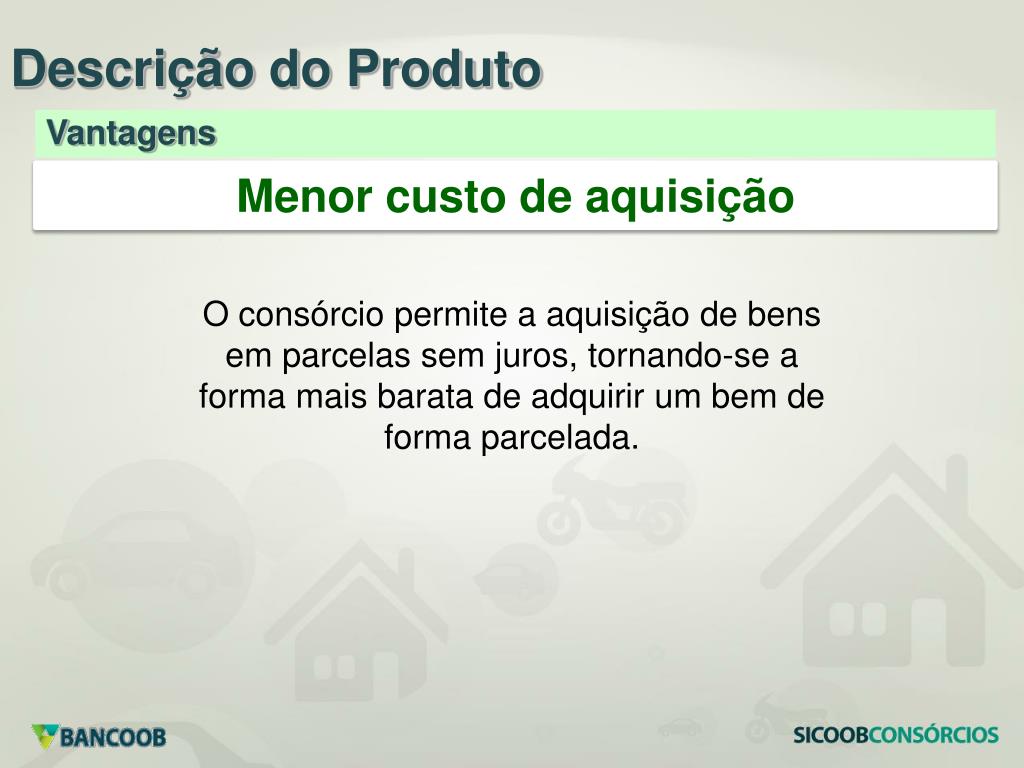 Descrição do Produto

Vantagens

Menor custo de aquisição

O consórcio permite a aquisição de bens em parcelas sem juros, tornando-se a forma mais barata de adquirir um bem de forma parcelada.

BANCOOB

SICOOBCONSÓRCIOS